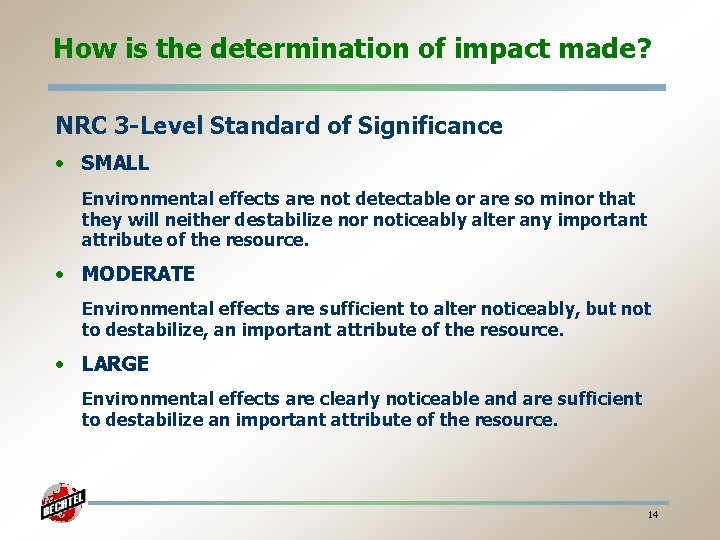 How is the determination of impact made?

NRC 3-Level Standard of Significance

• SMALL

Environmental effects are not detectable or are so minor that they will neither destabilize nor noticeably alter any important attribute of the resource.

• MODERATE

Environmental effects are sufficient to alter noticeably, but not to destabilize, an important attribute of the resource.

• LARGE

Environmental effects are clearly noticeable and are sufficient to destabilize an important attribute of the resource.

BECHTEL

14